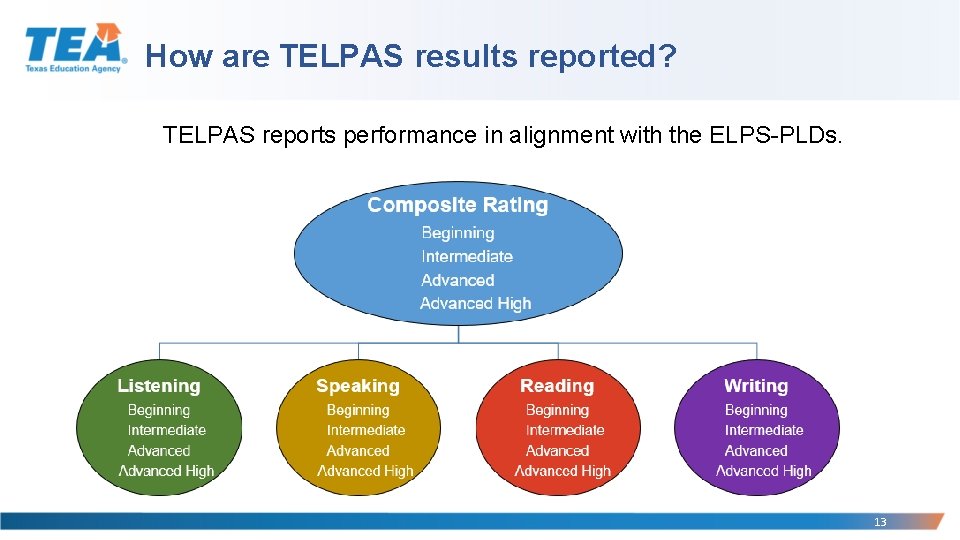 TEA
Texas Education Agency

How are TELPAS results reported?

TELPAS reports performance in alignment with the ELPS-PLDs.

Composite Rating
Beginning
Intermediate
Advanced
Advanced High

Listening
Beginning
Intermediate
Advanced
Advanced High

Speaking
Beginning
Intermediate
Advanced
Advanced High

Reading
Beginning
Intermediate
Advanced
Advanced High

Writing
Beginning
Intermediate
Advanced
Advanced High

13